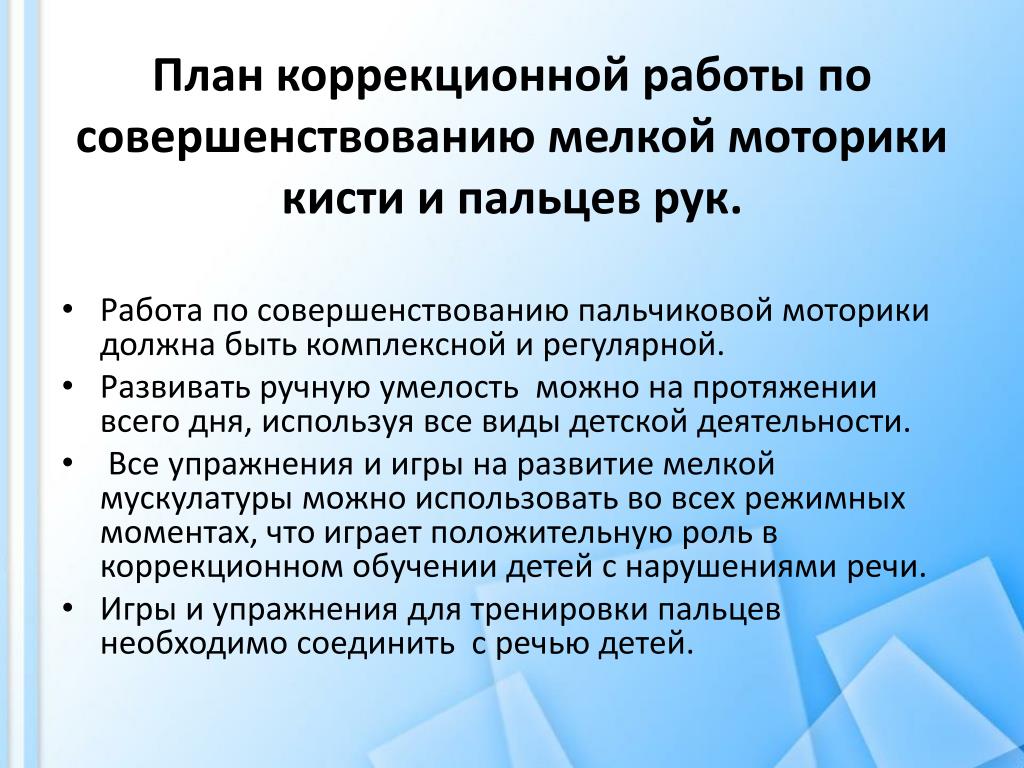 План коррекционной работы по совершенствованию мелкой моторики кисти и пальцев рук.

• Работа по совершенствованию пальчиковой моторики должна быть комплексной и регулярной.
• Развивать ручную умелость можно на протяжении всего дня, используя все виды детской деятельности.
• Все упражнения и игры на развитие мелкой мускулатуры можно использовать во всех режимных моментах, что играет положительную роль в коррекционном обучении детей с нарушениями речи.
• Игры и упражнения для тренировки пальцев необходимо соединить с речью детей.